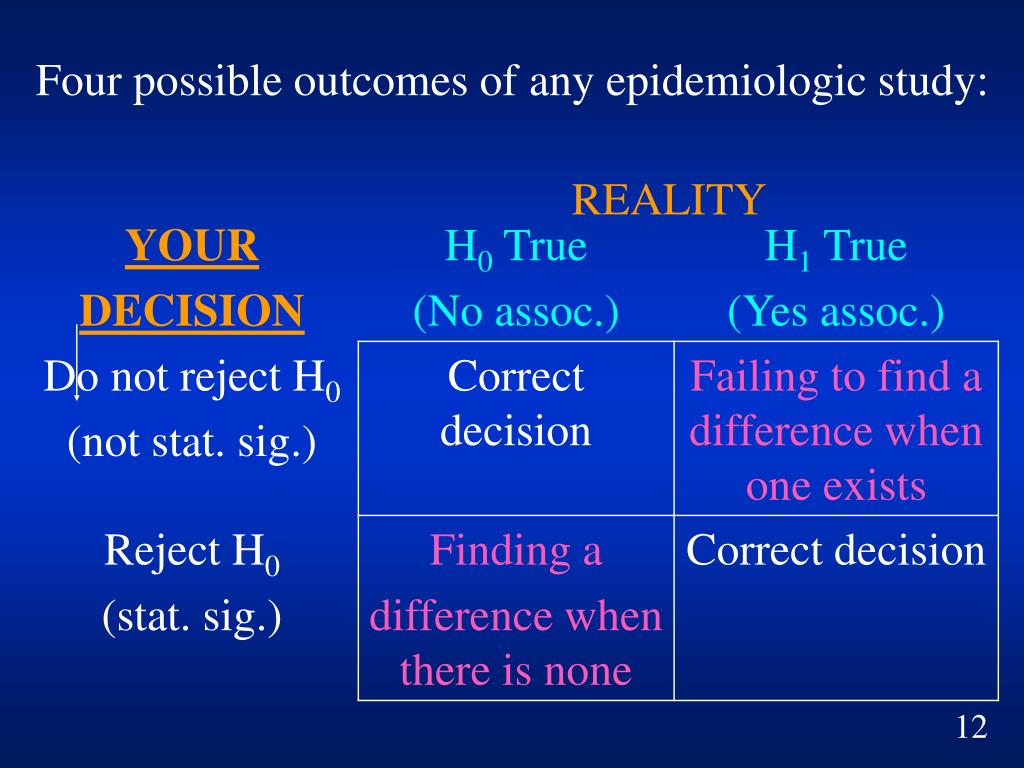 Four possible outcomes of any epidemiologic study:

REALITY

| YOUR DECISION | $H_0$ True (No assoc.) | $H_1$ True (Yes assoc.) |
|---|---|---|
| Do not reject $H_0$ (not stat. sig.) | Correct decision | Failing to find a difference when one exists |
| Reject $H_0$ (stat. sig.) | Finding a difference when there is none | Correct decision |

12